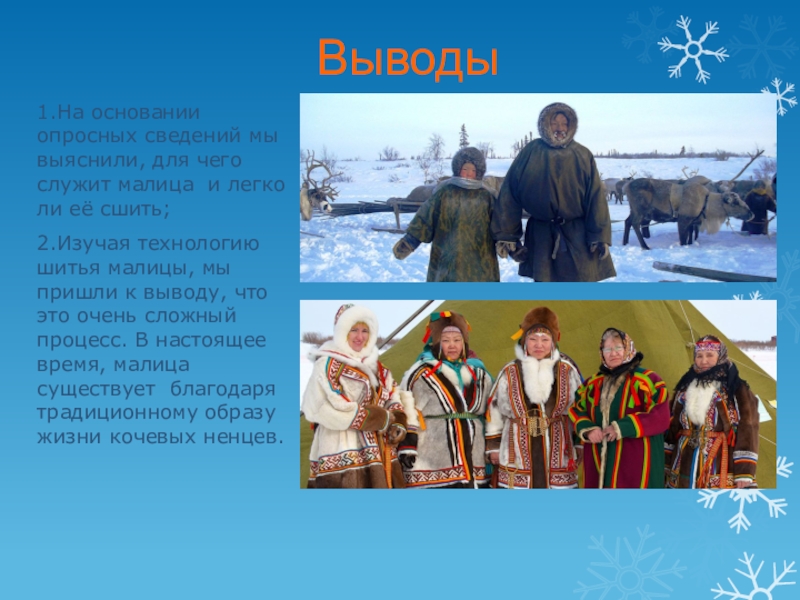 Выводы

1.На основании опросных сведений мы выяснили, для чего служит малица и легко ли её сшить;

2.Изучая технологию шитья малицы, мы пришли к выводу, что это очень сложный процесс. В настоящее время, малица существует благодаря традиционному образу жизни кочевых ненцев.